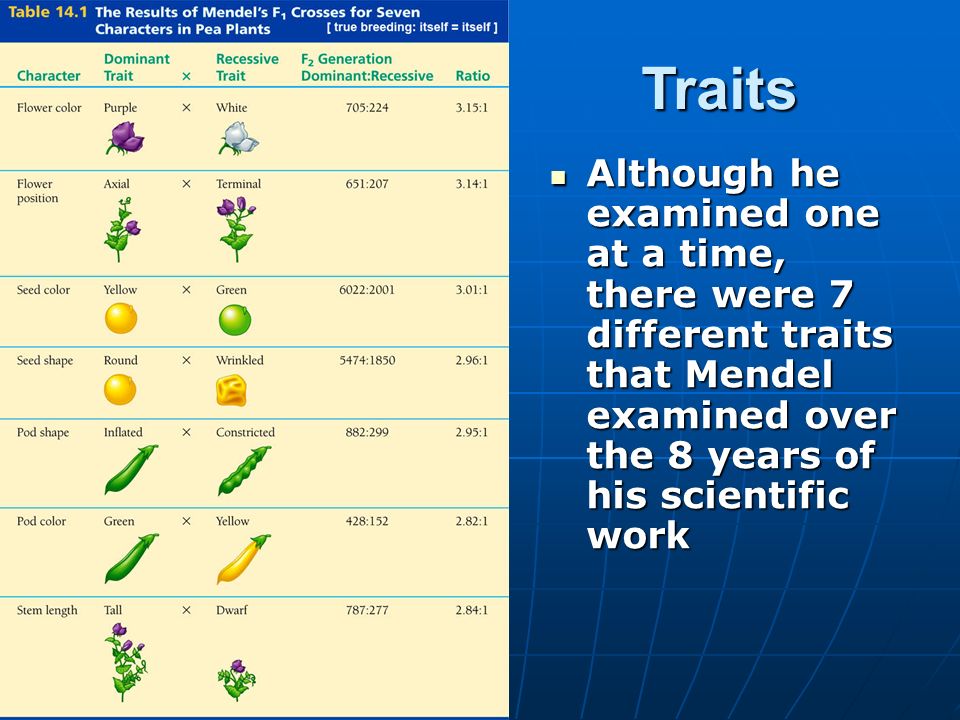 Table 14.1 The Results of Mendel's $F_1$ Crosses for Seven Characters in Pea Plants [ true breeding: itself = itself ]

| Character | Dominant Trait | × | Recessive Trait | $F_2$ Generation Dominant:Recessive | Ratio |
|---|---|---|---|---|---|
| Flower color | Purple | × | White | 705:224 | 3.15:1 |
| Flower position | Axial | × | Terminal | 651:207 | 3.14:1 |
| Seed color | Yellow | × | Green | 6022:2001 | 3.01:1 |
| Seed shape | Round | × | Wrinkled | 5474:1850 | 2.96:1 |
| Pod shape | Inflated | × | Constricted | 882:299 | 2.95:1 |
| Pod color | Green | × | Yellow | 428:152 | 2.82:1 |
| Stem length | Tall | × | Dwarf | 787:277 | 2.84:1 |

Traits

Although he examined one at a time, there were 7 different traits that Mendel examined over the 8 years of his scientific work